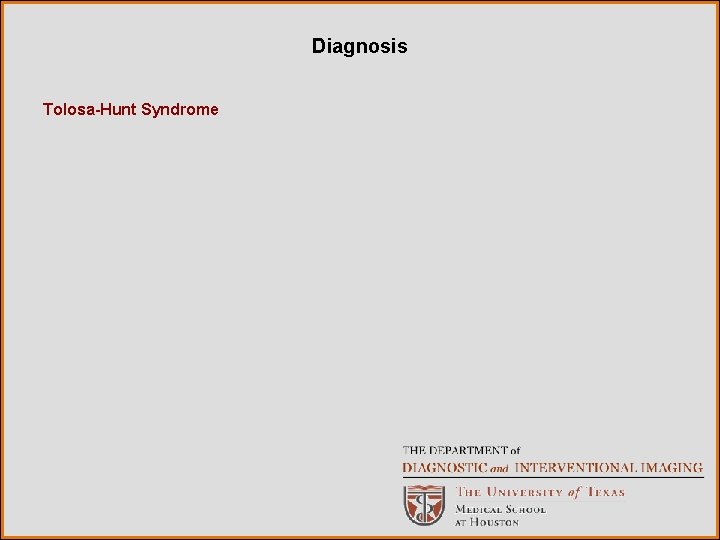 Diagnosis

Tolosa-Hunt Syndrome

THE DEPARTMENT of
DIAGNOSTIC and INTERVENTIONAL IMAGING
THE UNIVERSITY of TEXAS
MEDICAL SCHOOL
AT HOUSTON